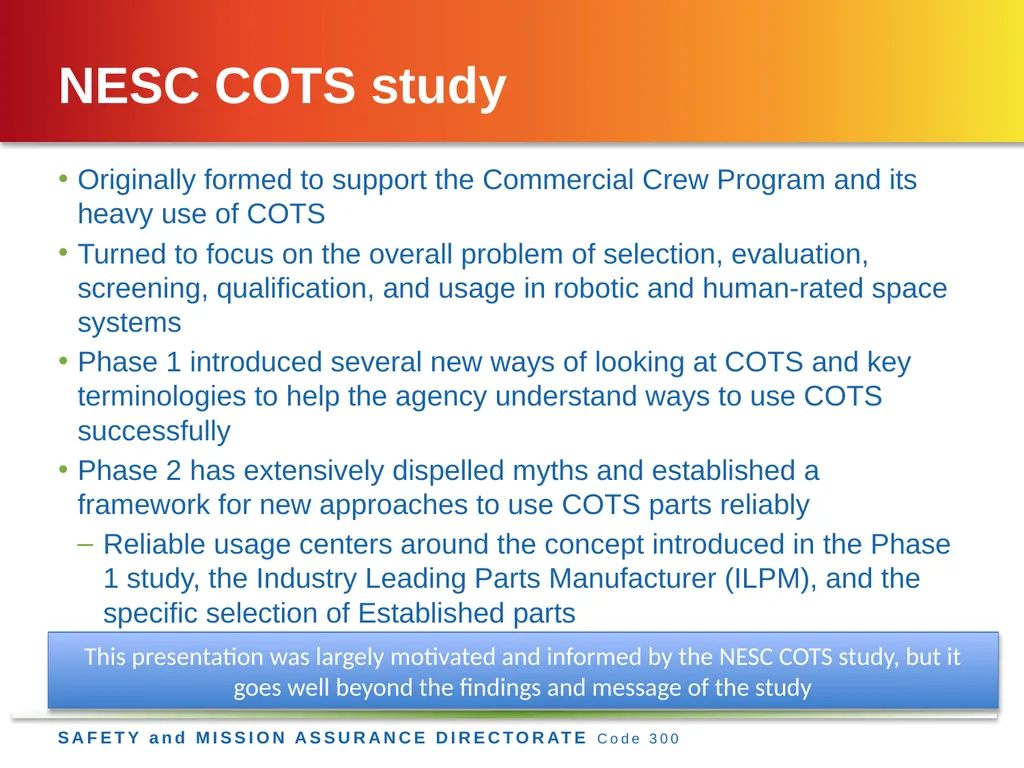 NESC COTS study

• Originally formed to support the Commercial Crew Program and its heavy use of COTS
• Turned to focus on the overall problem of selection, evaluation, screening, qualification, and usage in robotic and human-rated space systems
• Phase 1 introduced several new ways of looking at COTS and key terminologies to help the agency understand ways to use COTS successfully
• Phase 2 has extensively dispelled myths and established a framework for new approaches to use COTS parts reliably
– Reliable usage centers around the concept introduced in the Phase 1 study, the Industry Leading Parts Manufacturer (ILPM), and the specific selection of Established parts

This presentation was largely motivated and informed by the NESC COTS study, but it goes well beyond the findings and message of the study

SAFETY and MISSION ASSURANCE DIRECTORATE Code 300